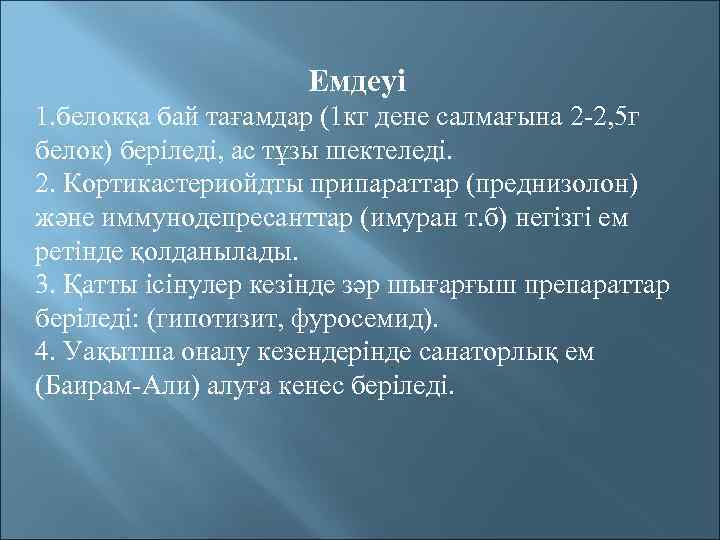 Емдеуі
1.белокқа бай тағамдар (1кг дене салмағына 2-2,5г белок) беріледі, ас тұзы шектеледі.
2. Кортикастериойдты припараттар (преднизолон) және иммунодепресанттар (имуран т.б) негізгі ем ретінде қолданылады.
3. Қатты ісінулер кезінде зәр шығарғыш препараттар беріледі: (гипотизит, фуросемид).
4. Уақытша оналу кезендерінде санаторлық ем (Баирам-Али) алуға кенес беріледі.